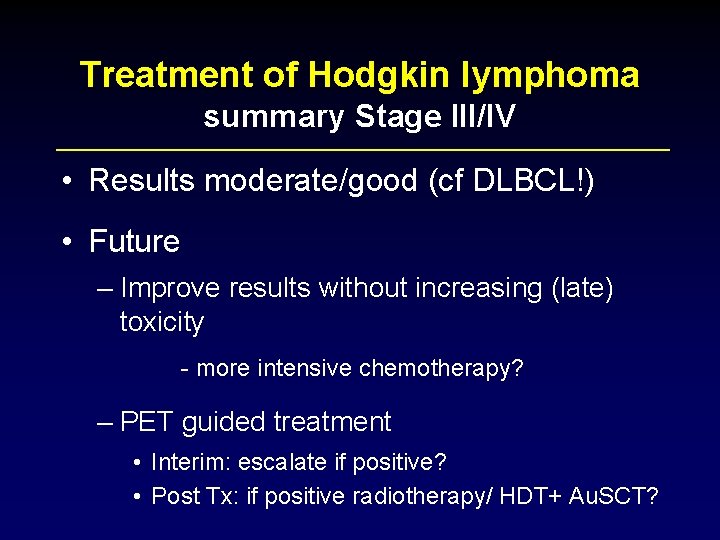 Treatment of Hodgkin lymphoma
summary Stage III/IV

• Results moderate/good (cf DLBCL!)

• Future

– Improve results without increasing (late) toxicity

- more intensive chemotherapy?

– PET guided treatment

• Interim: escalate if positive?
• Post Tx: if positive radiotherapy/ HDT+ AuSCT?